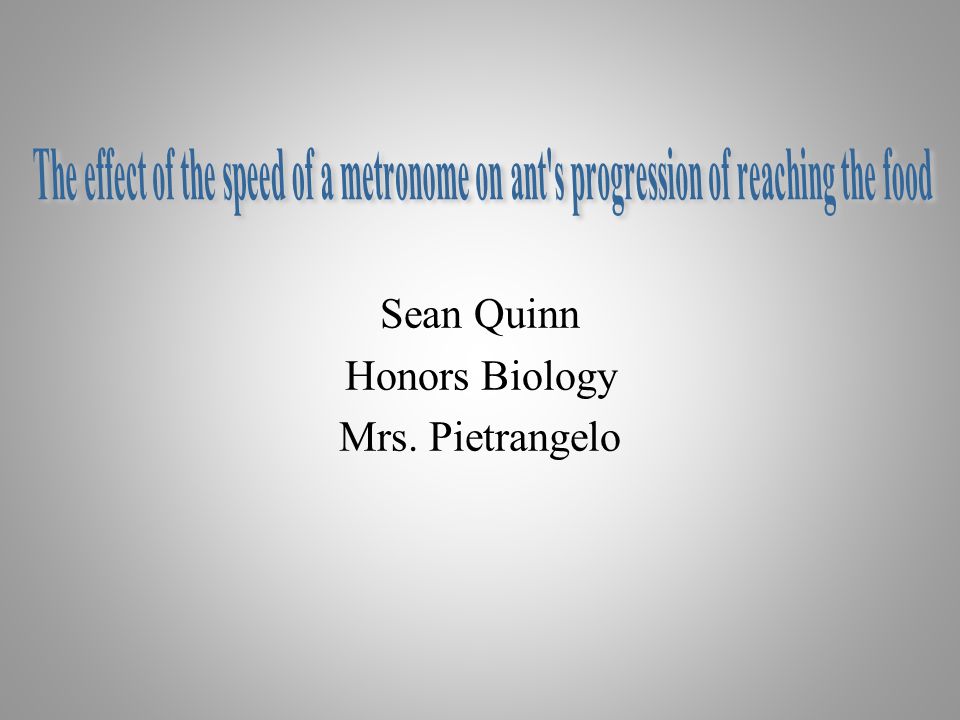 The effect of the speed of a metronome on ant's progression of reaching the food

Sean Quinn
Honors Biology
Mrs. Pietrangelo